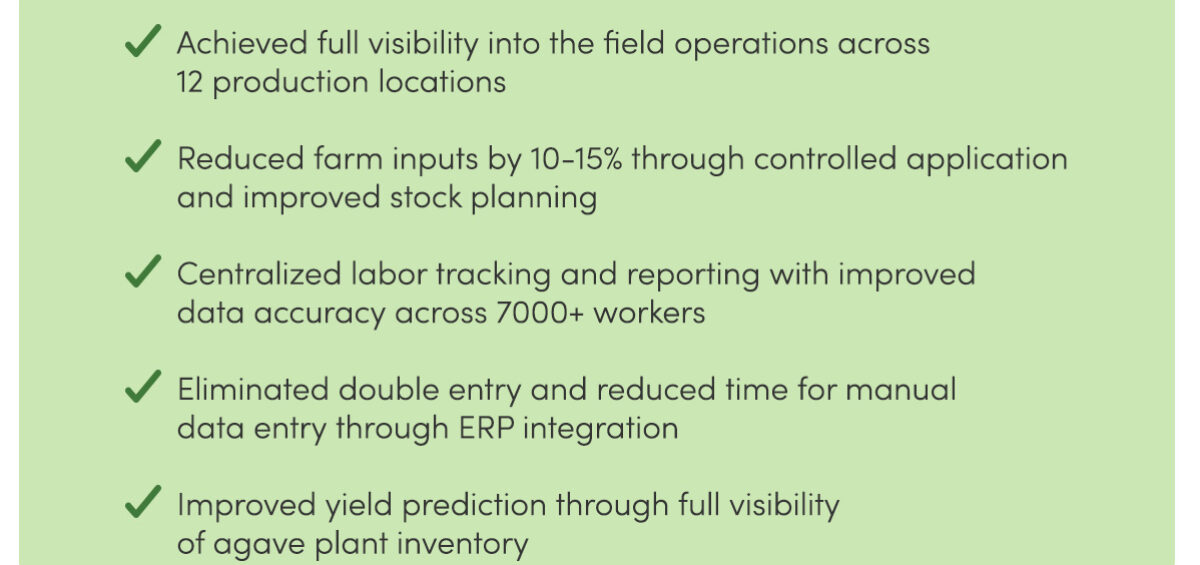 ✓ Achieved full visibility into the field operations across 12 production locations

✓ Reduced farm inputs by 10-15% through controlled application and improved stock planning

✓ Centralized labor tracking and reporting with improved data accuracy across 7000+ workers

✓ Eliminated double entry and reduced time for manual data entry through ERP integration

✓ Improved yield prediction through full visibility of agave plant inventory